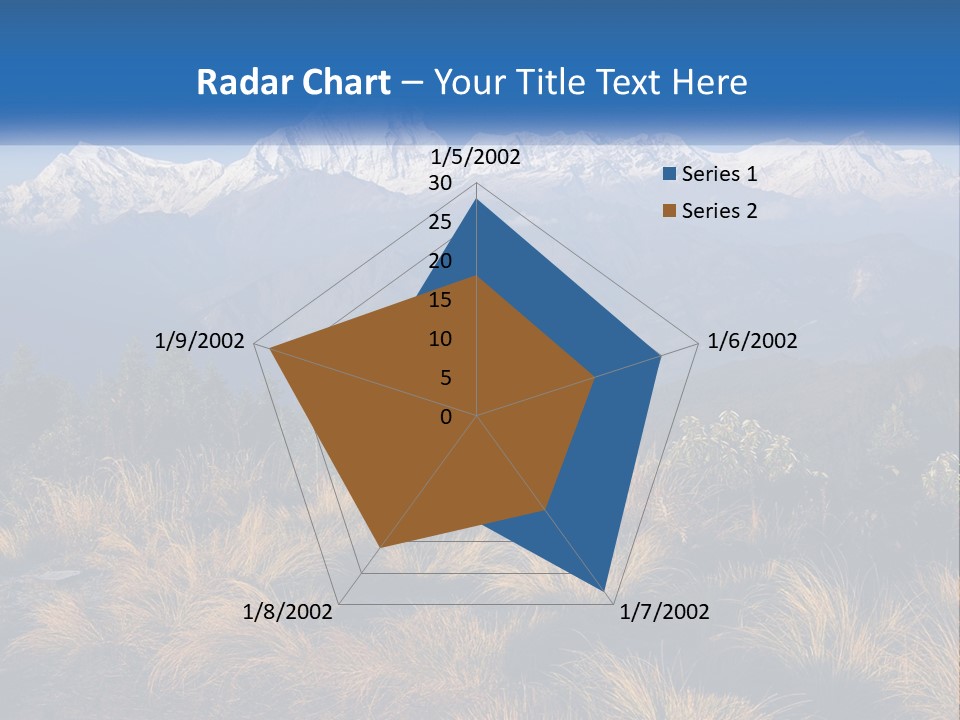 Radar Chart – Your Title Text Here

1/5/2002
30
25
20
15
10
5
0
1/6/2002
1/7/2002
1/8/2002
1/9/2002

Series 1
Series 2